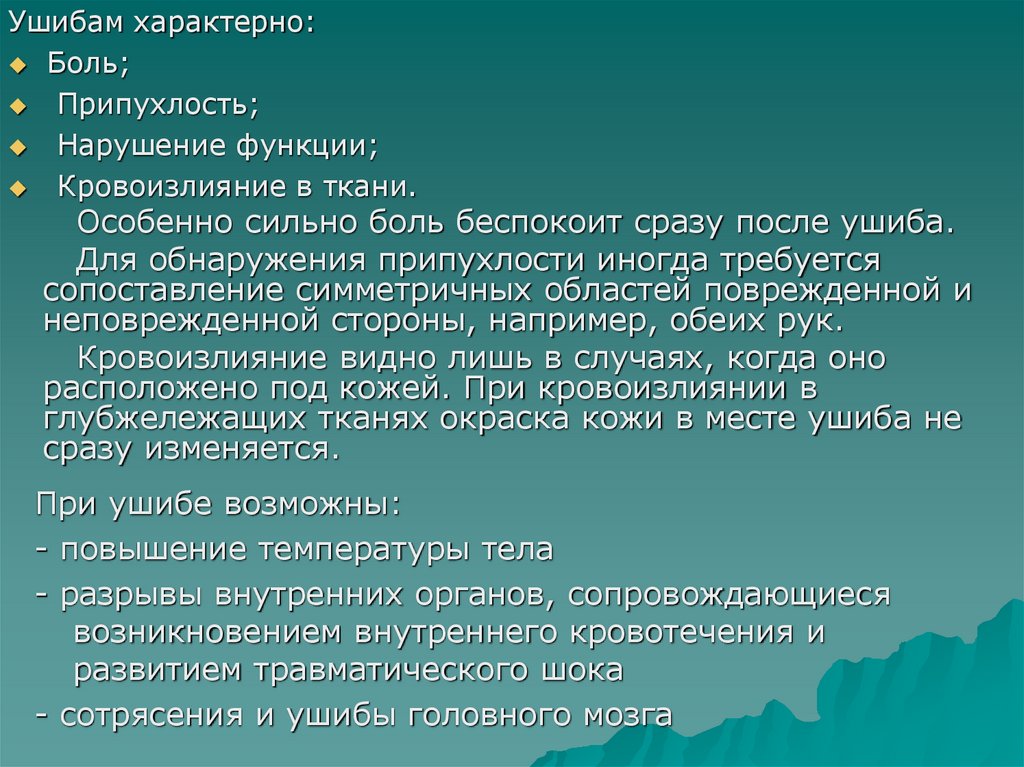 Ушибам характерно:
Боль;
Припухлость;
Нарушение функции;
Кровоизлияние в ткани.

Особенно сильно боль беспокоит сразу после ушиба.

Для обнаружения припухлости иногда требуется сопоставление симметричных областей поврежденной и неповрежденной стороны, например, обеих рук.

Кровоизлияние видно лишь в случаях, когда оно расположено под кожей. При кровоизлиянии в глубжележащих тканях окраска кожи в месте ушиба не сразу изменяется.

При ушибе возможны:
- повышение температуры тела
- разрывы внутренних органов, сопровождающиеся возникновением внутреннего кровотечения и развитием травматического шока
- сотрясения и ушибы головного мозга